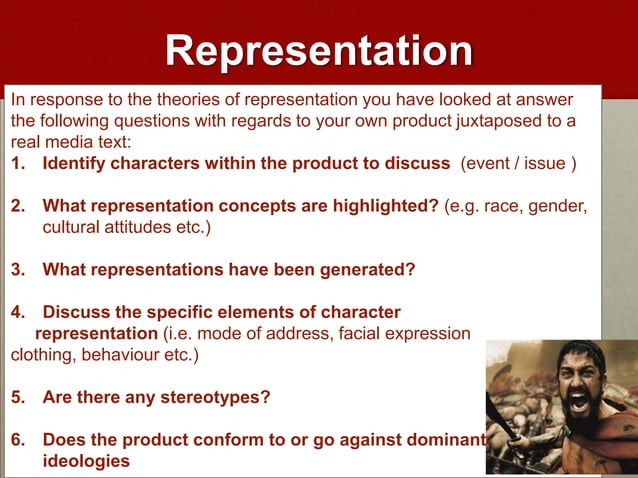 Representation

In response to the theories of representation you have looked at answer the following questions with regards to your own product juxtaposed to a real media text:

1. Identify characters within the product to discuss (event / issue )

2. What representation concepts are highlighted? (e.g. race, gender, cultural attitudes etc.)

3. What representations have been generated?

4. Discuss the specific elements of character representation (i.e. mode of address, facial expression clothing, behaviour etc.)

5. Are there any stereotypes?

6. Does the product conform to or go against dominant ideologies